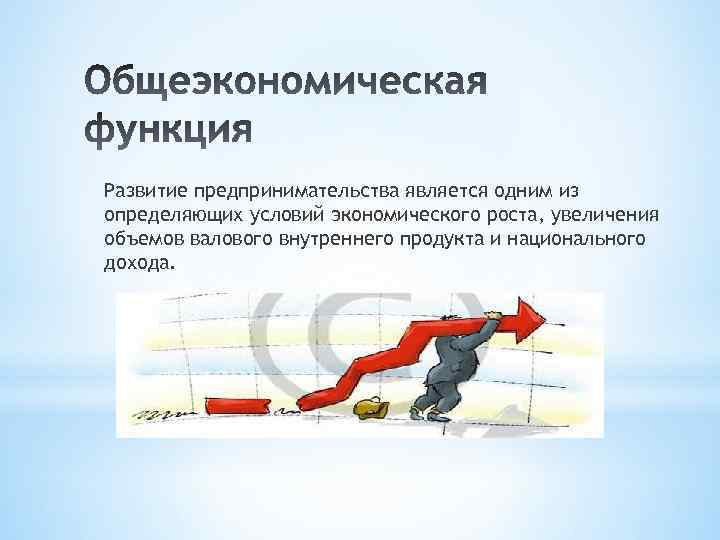 Общеэкономическая функция

Развитие предпринимательства является одним из определяющих условий экономического роста, увеличения объемов валового внутреннего продукта и национального дохода.